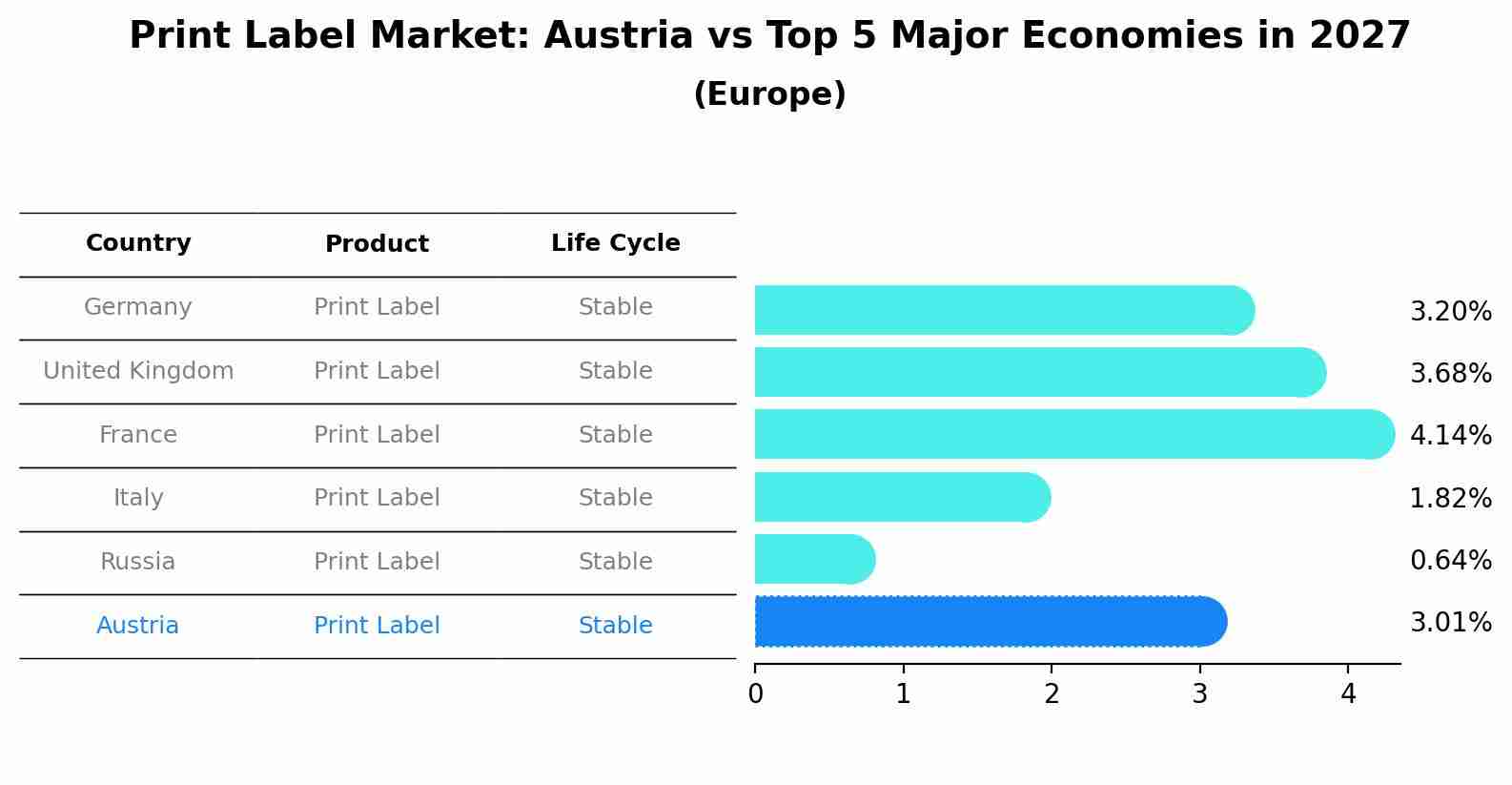 Print Label Market: Austria vs Top 5 Major Economies in 2027
(Europe)

| Country | Product | Life Cycle |
|---|---|---|
| Germany | Print Label | Stable |
| United Kingdom | Print Label | Stable |
| France | Print Label | Stable |
| Italy | Print Label | Stable |
| Russia | Print Label | Stable |
| Austria | Print Label | Stable |

3.20%
3.68%
4.14%
1.82%
0.64%
3.01%

0 1 2 3 4